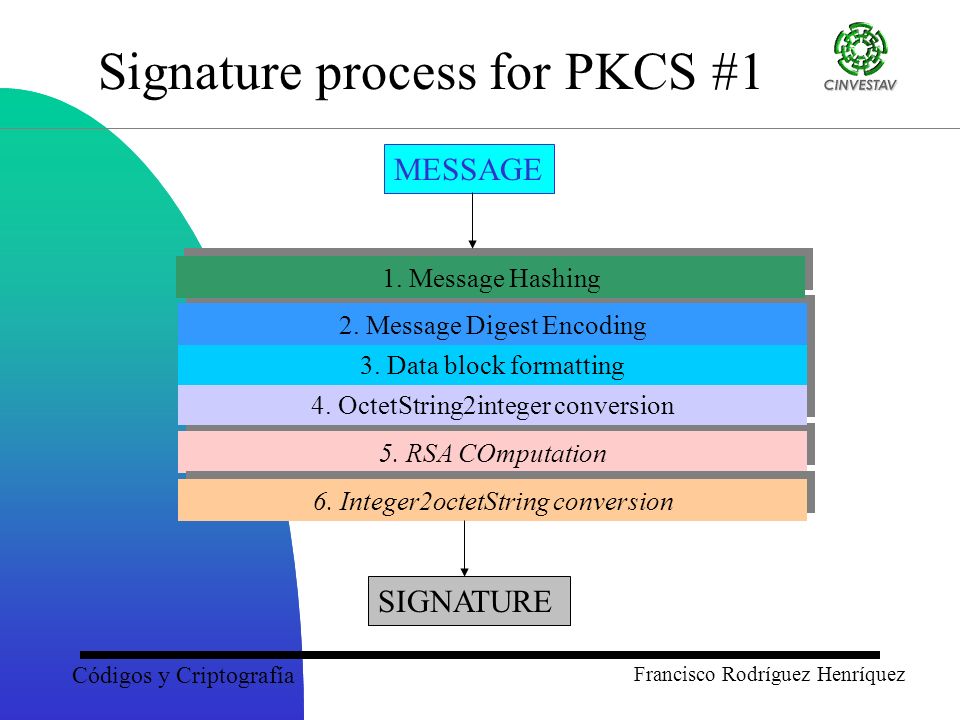 Signature process for PKCS #1

CINVESTAV

MESSAGE

1. Message Hashing

2. Message Digest Encoding

3. Data block formatting

4. OctetString2integer conversion

5. RSA COmputation

6. Integer2octetString conversion

SIGNATURE

Códigos y Criptografía

Francisco Rodríguez Henríquez